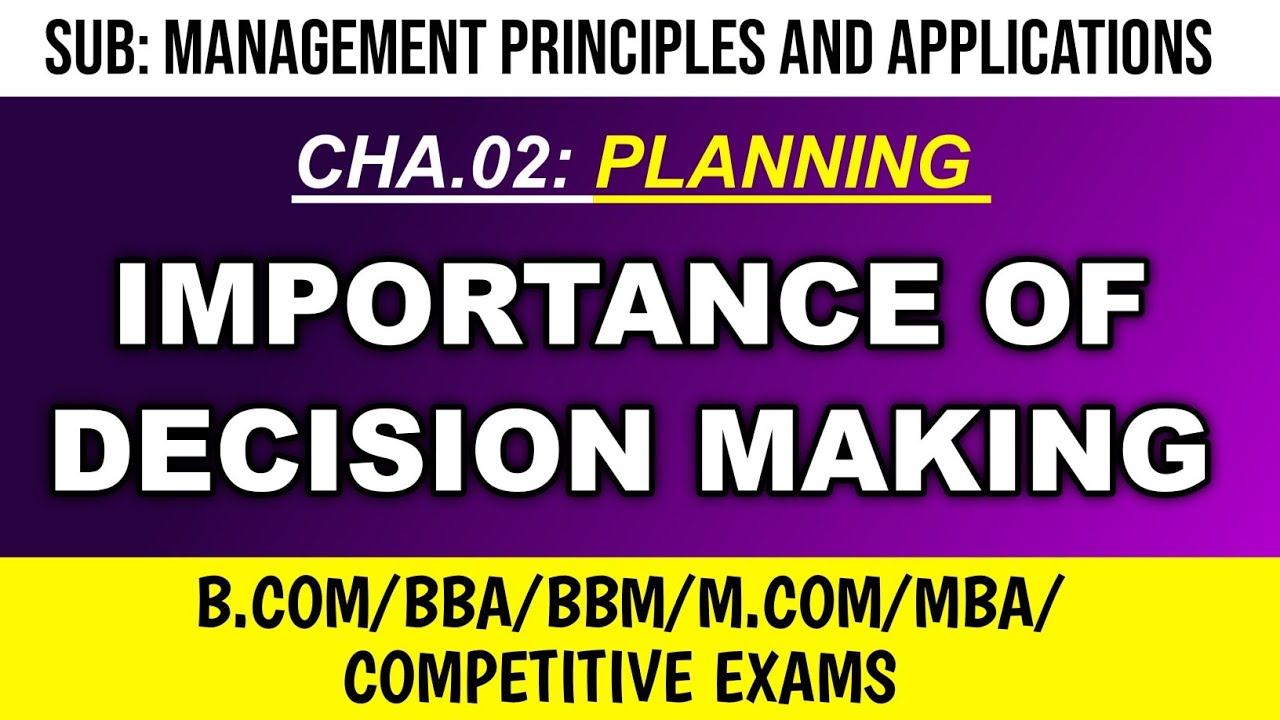 SUB: MANAGEMENT PRINCIPLES AND APPLICATIONS

CHA.02: PLANNING

IMPORTANCE OF DECISION MAKING

B.COM/BBA/BBM/M.COM/MBA/
COMPETITIVE EXAMS